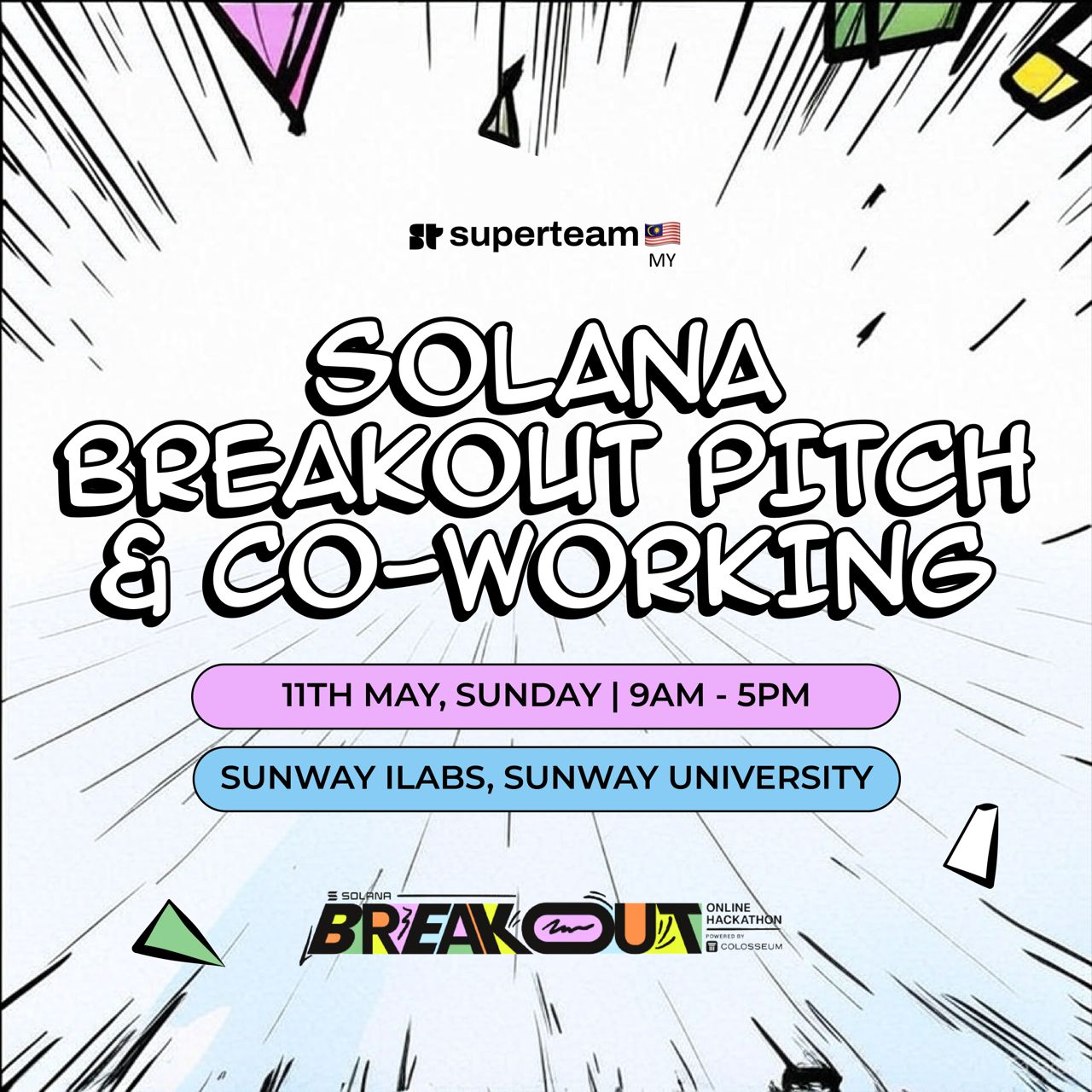 superteam
MY

SOLANA BREAKOUT PITCH & CO-WORKING

11TH MAY, SUNDAY | 9AM - 5PM

SUNWAY ILABS, SUNWAY UNIVERSITY

SOLANA
BREAKOUT
ONLINE HACKATHON
POWERED BY
COLOSSEUM